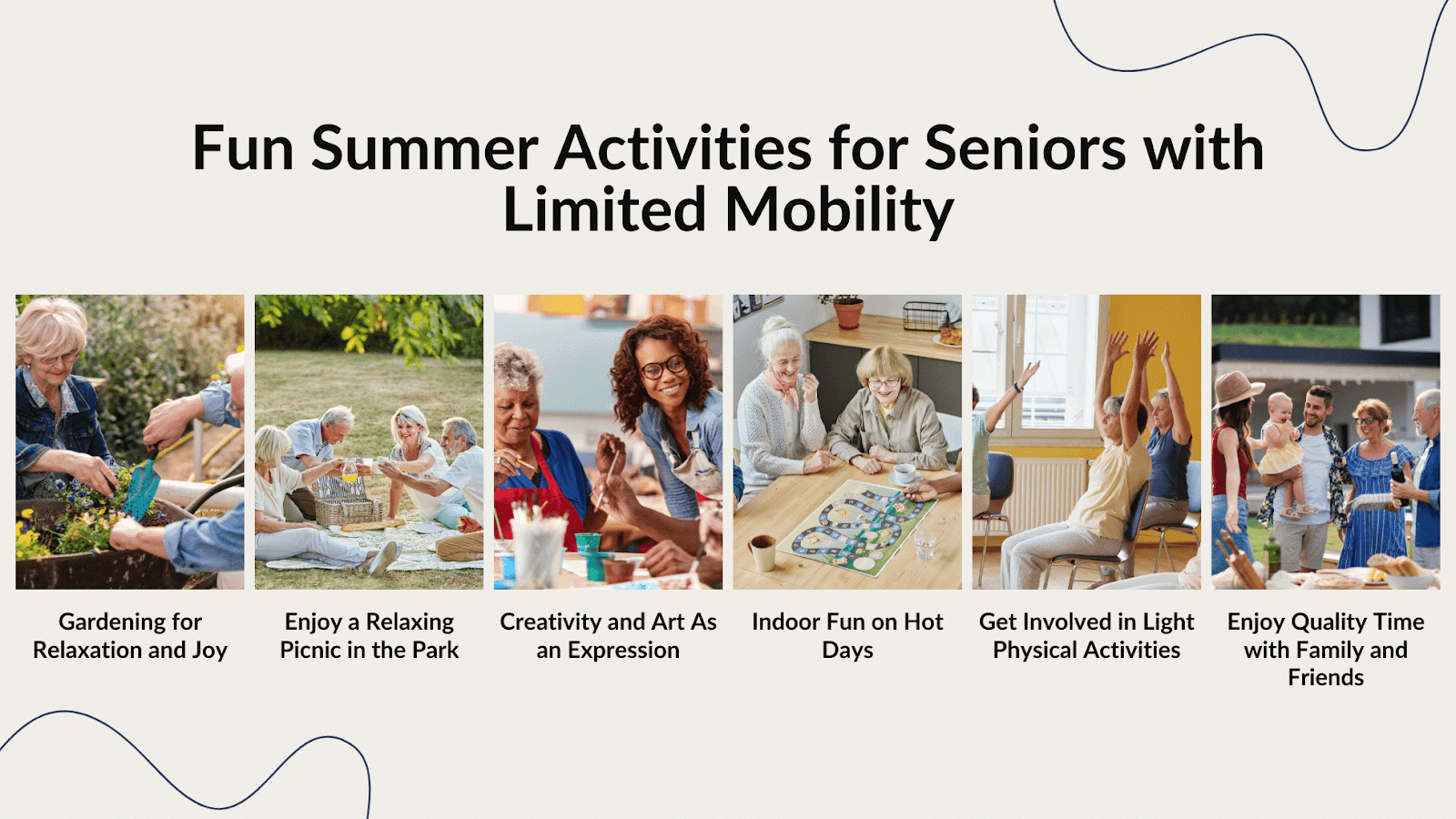 Fun Summer Activities for Seniors with Limited Mobility

Gardening for Relaxation and Joy

Enjoy a Relaxing Picnic in the Park

Creativity and Art As an Expression

Indoor Fun on Hot Days

Get Involved in Light Physical Activities

Enjoy Quality Time with Family and Friends